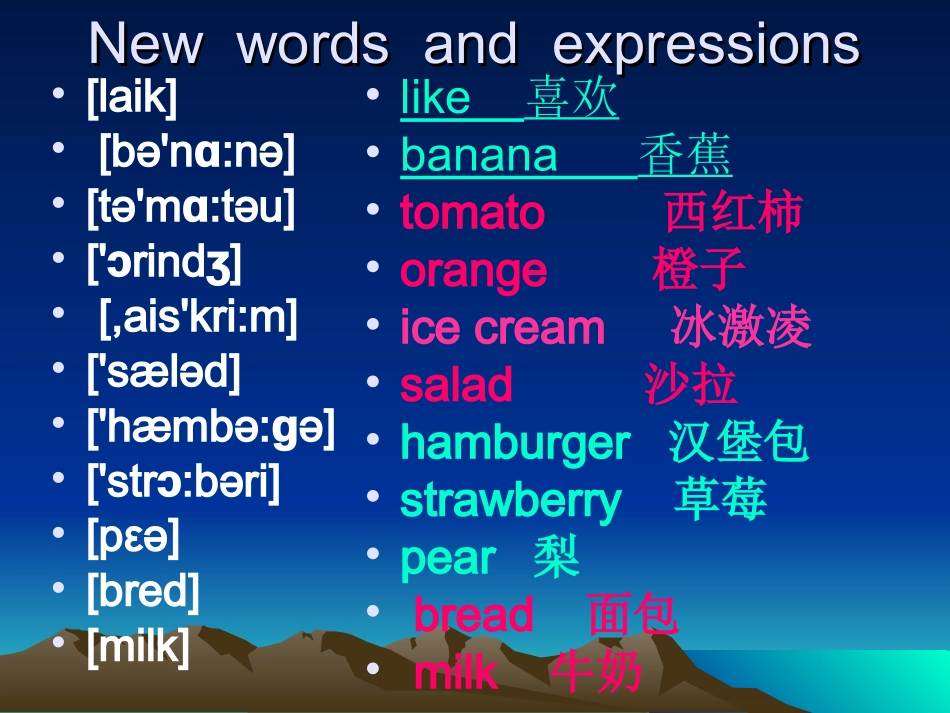 New words and expressions

• [laik]
• [bə'nɑ:nə]
• [tə'mɑ:təu]
• ['ɔrindʒ]
• [,ais'kri:m]
• ['sæləd]
• ['hæmbə:gə]
• ['strɔ:bəri]
• [pɛə]
• [bred]
• [milk]

• like 喜欢
• banana 香蕉
• tomato 西红柿
• orange 橙子
• ice cream 冰激凌
• salad 沙拉
• hamburger 汉堡包
• strawberry 草莓
• pear 梨
• bread 面包
• milk 牛奶